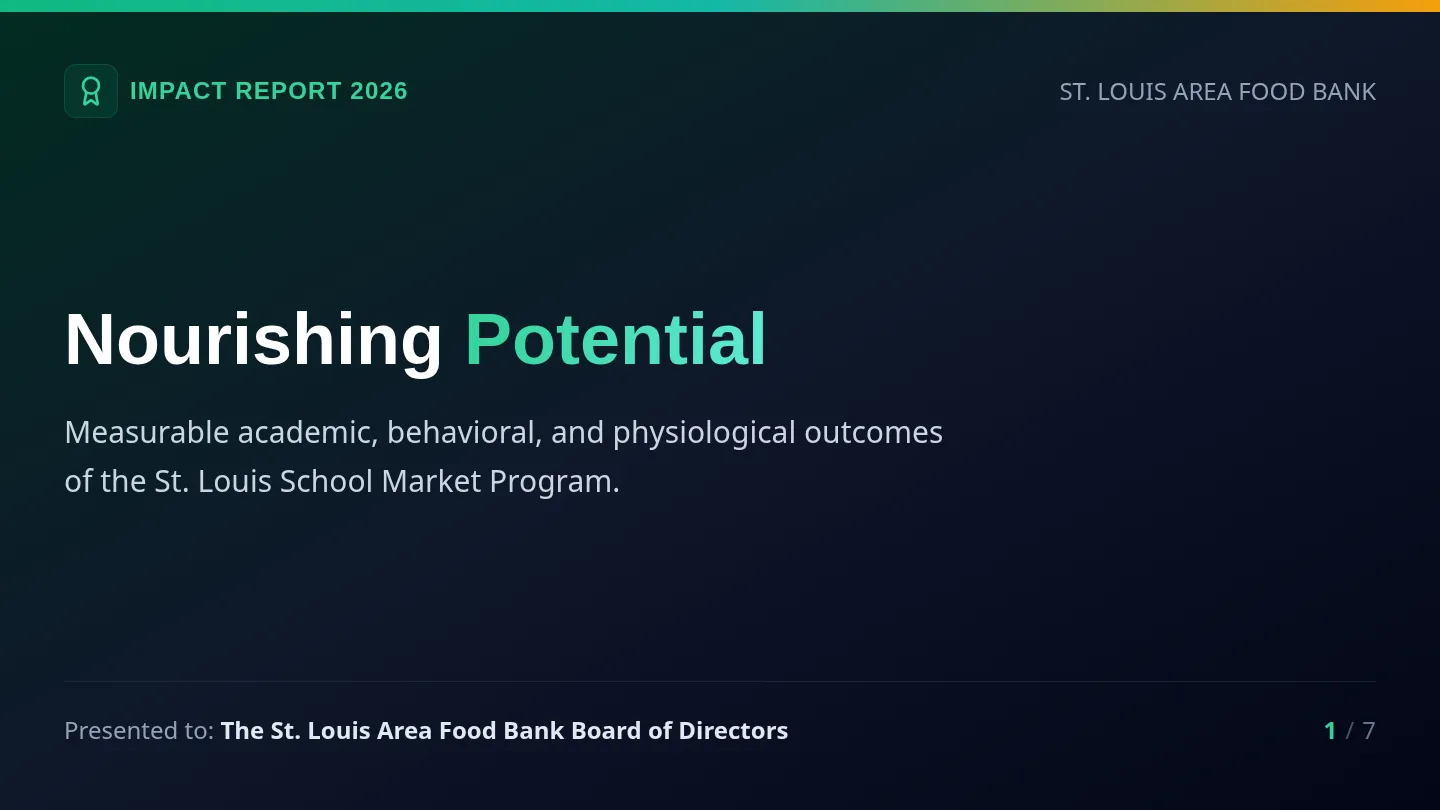 IMPACT REPORT 2026

ST. LOUIS AREA FOOD BANK

Nourishing Potential

Measurable academic, behavioral, and physiological outcomes of the St. Louis School Market Program.

Presented to: The St. Louis Area Food Bank Board of Directors

1 / 7